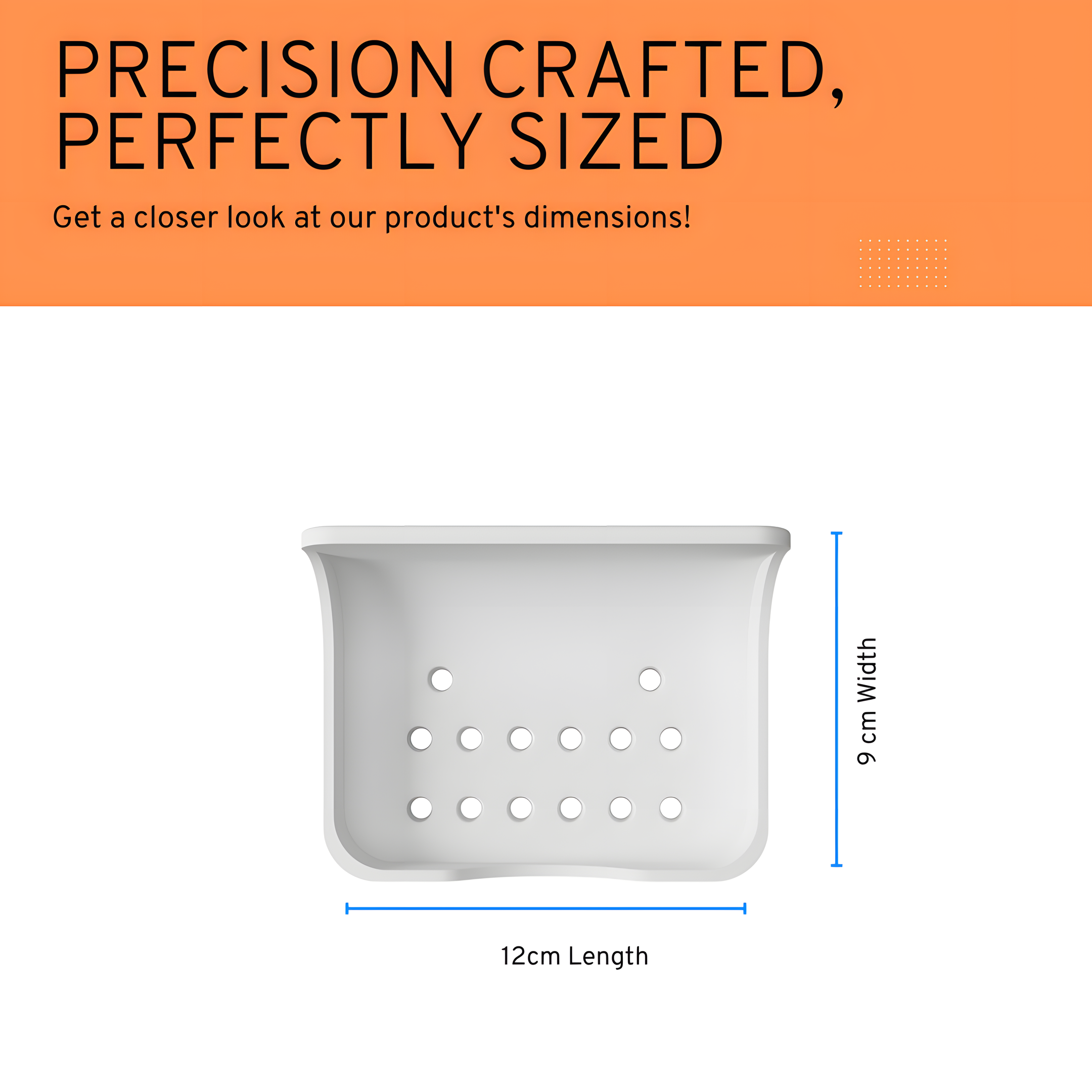 PRECISION CRAFTED, PERFECTLY SIZED

Get a closer look at our product's dimensions!

9 cm Width

12cm Length